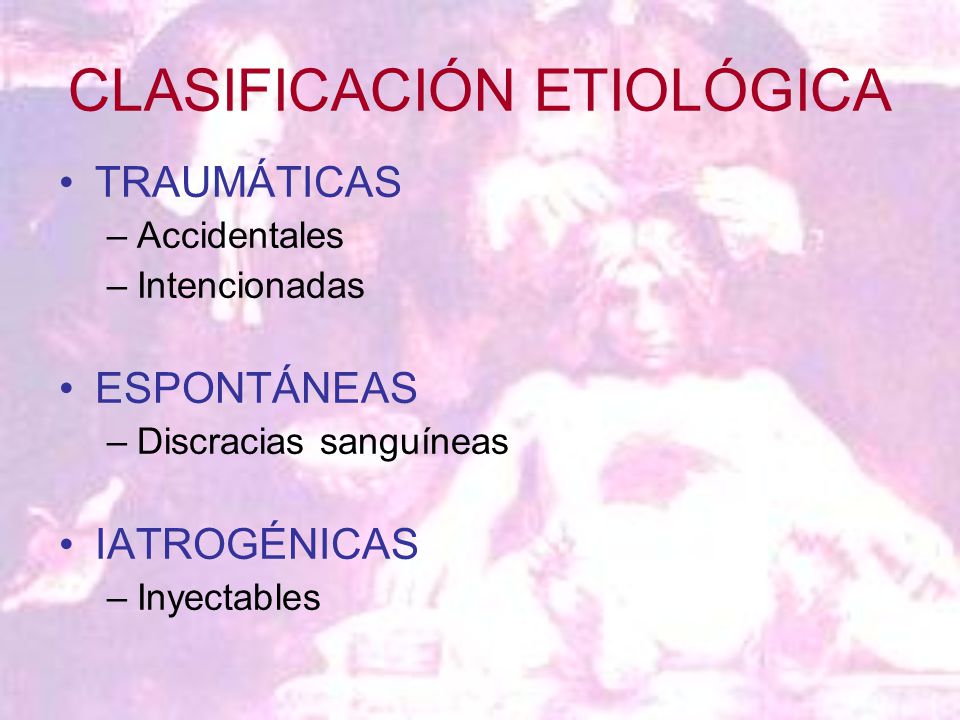 CLASIFICACIÓN ETIOLÓGICA

• TRAUMÁTICAS
– Accidentales
– Intencionadas

• ESPONTÁNEAS
– Discracias sanguíneas

• IATROGÉNICAS
– Inyectables